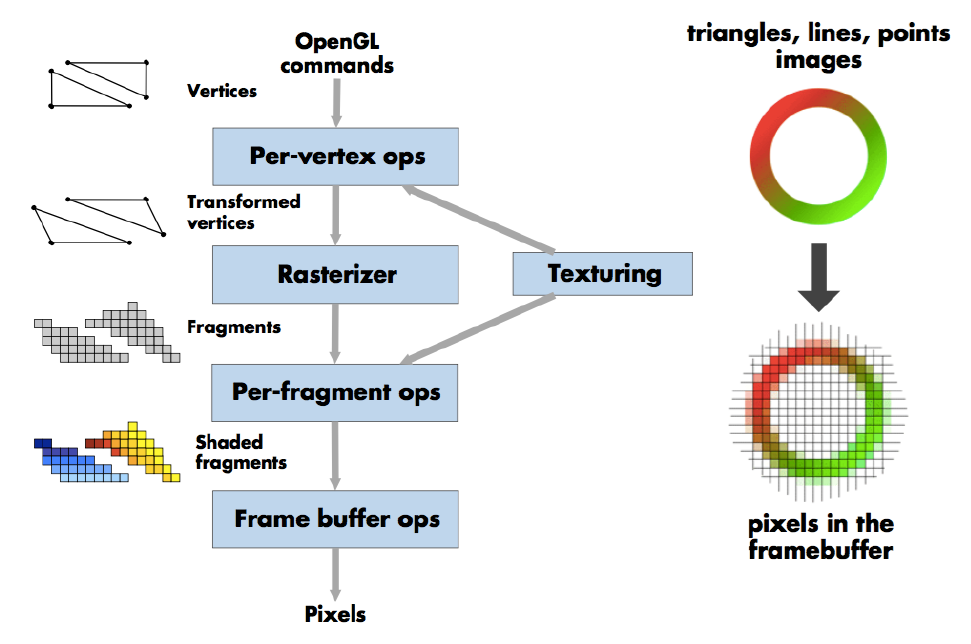 OpenGL commands

Vertices

Per-vertex ops

Transformed vertices

Rasterizer

Texturing

Fragments

Per-fragment ops

Shaded fragments

Frame buffer ops

Pixels

triangles, lines, points images

pixels in the framebuffer